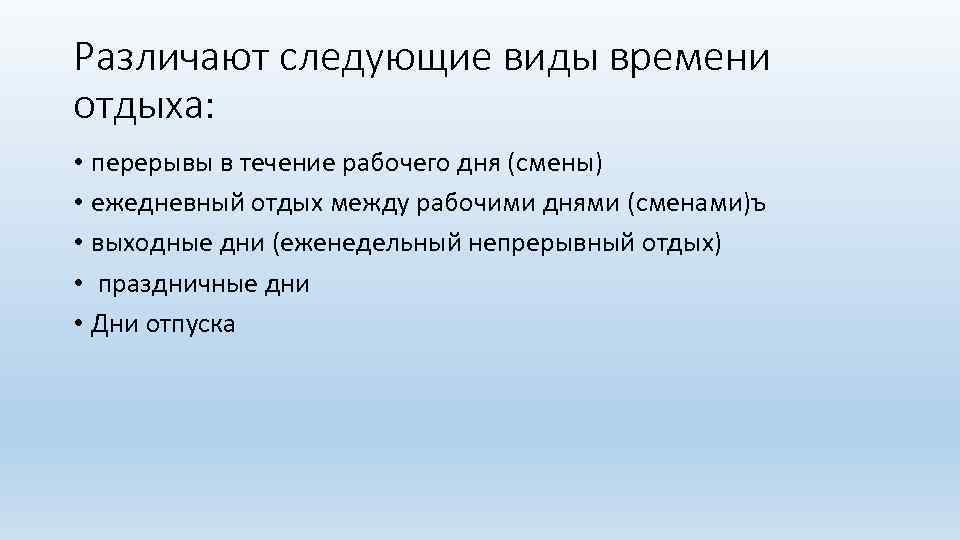 Различают следующие виды времени отдыха:

• перерывы в течение рабочего дня (смены)
• ежедневный отдых между рабочими днями (сменами)ъ
• выходные дни (еженедельный непрерывный отдых)
• праздничные дни
• Дни отпуска